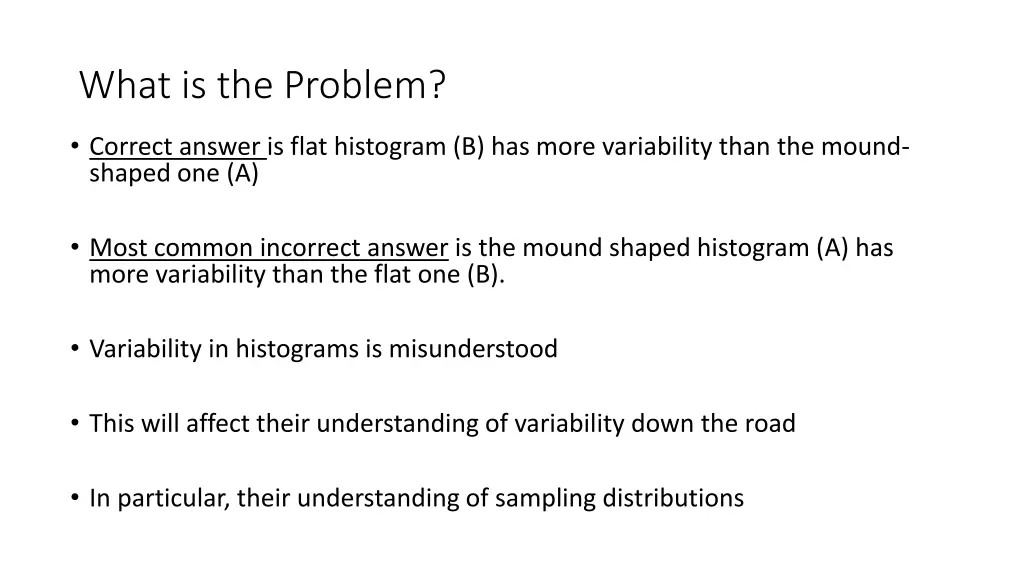 What is the Problem?

• Correct answer is flat histogram (B) has more variability than the mound-shaped one (A)

• Most common incorrect answer is the mound shaped histogram (A) has more variability than the flat one (B).

• Variability in histograms is misunderstood

• This will affect their understanding of variability down the road

• In particular, their understanding of sampling distributions